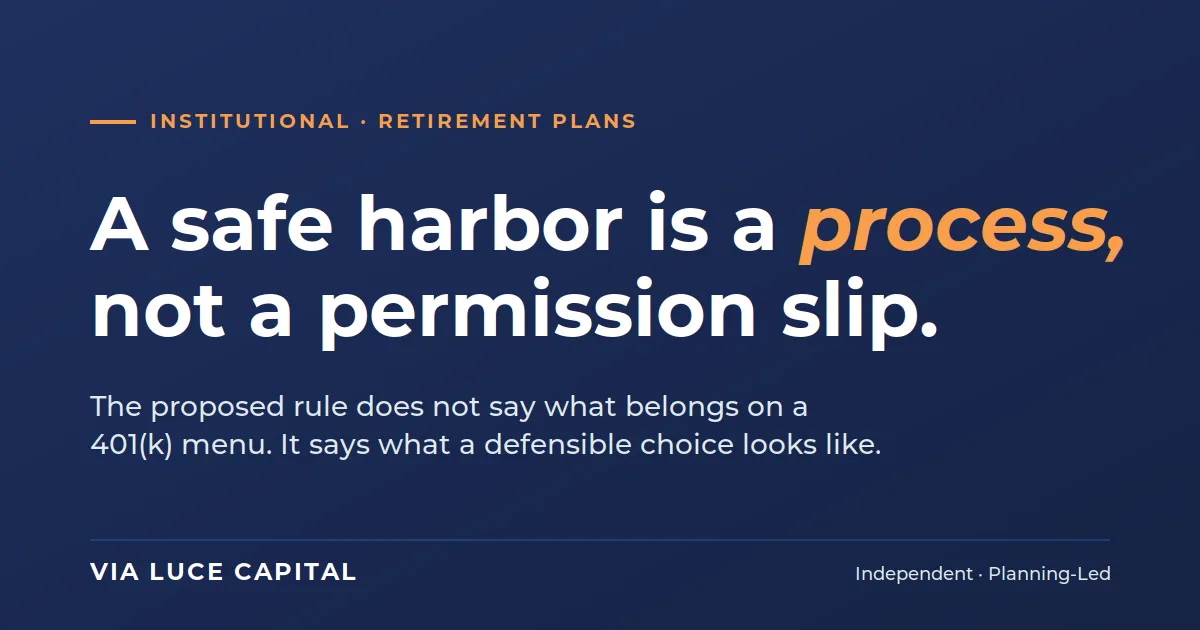 INSTITUTIONAL · RETIREMENT PLANS

A safe harbor is a process, not a permission slip.

The proposed rule does not say what belongs on a 401(k) menu. It says what a defensible choice looks like.

VIA LUCE CAPITAL

Independent · Planning-Led